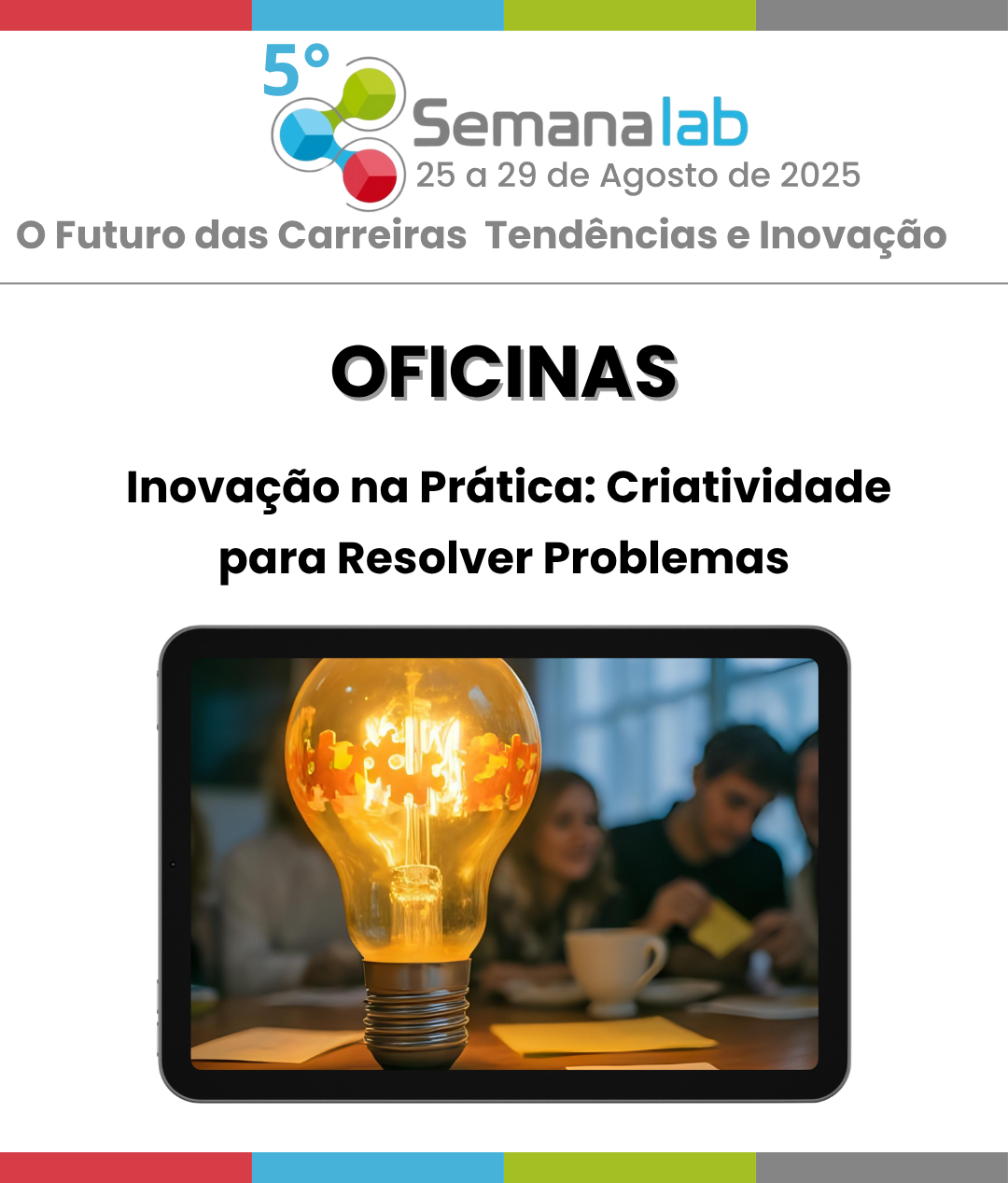 5°
Semanalab
25 a 29 de Agosto de 2025
O Futuro das Carreiras Tendências e Inovação

OFICINAS

Inovação na Prática: Criatividade para Resolver Problemas